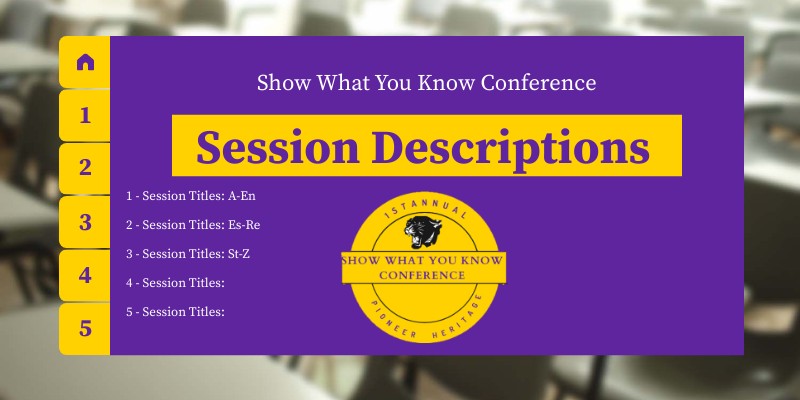 1
2
3
4
5

Show What You Know Conference

Session Descriptions

1 - Session Titles: A-En

2 - Session Titles: Es-Re

3 - Session Titles: St-Z

4 - Session Titles:

5 - Session Titles:

1ST ANNUAL
SHOW WHAT YOU KNOW CONFERENCE
PIONEER HERITAGE